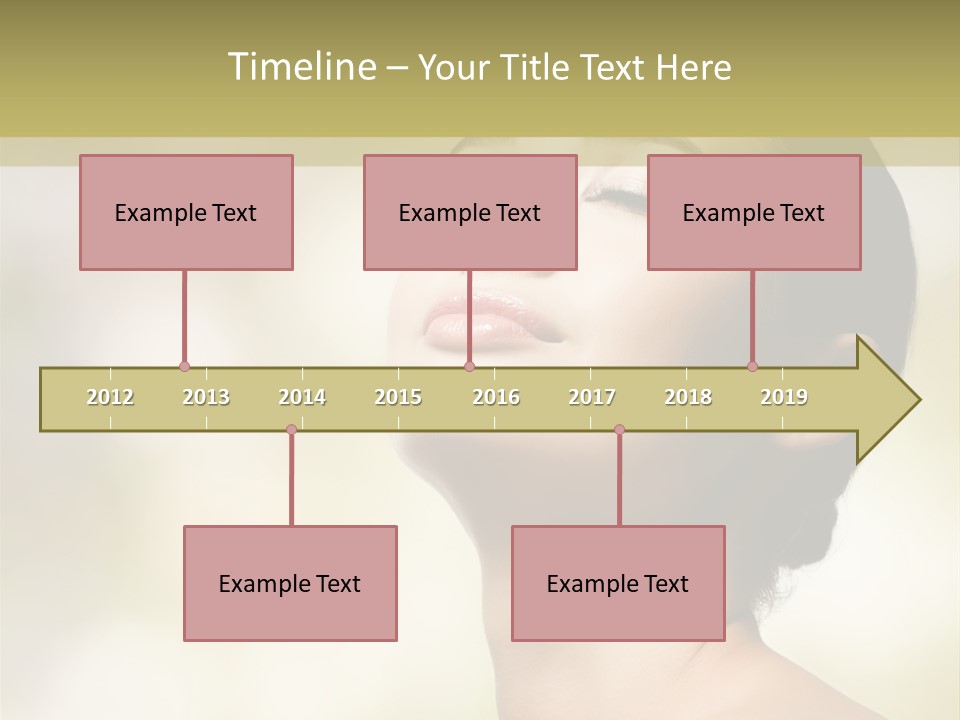 Timeline – Your Title Text Here

Example Text

Example Text

Example Text

2012 2013 2014 2015 2016 2017 2018 2019

Example Text

Example Text